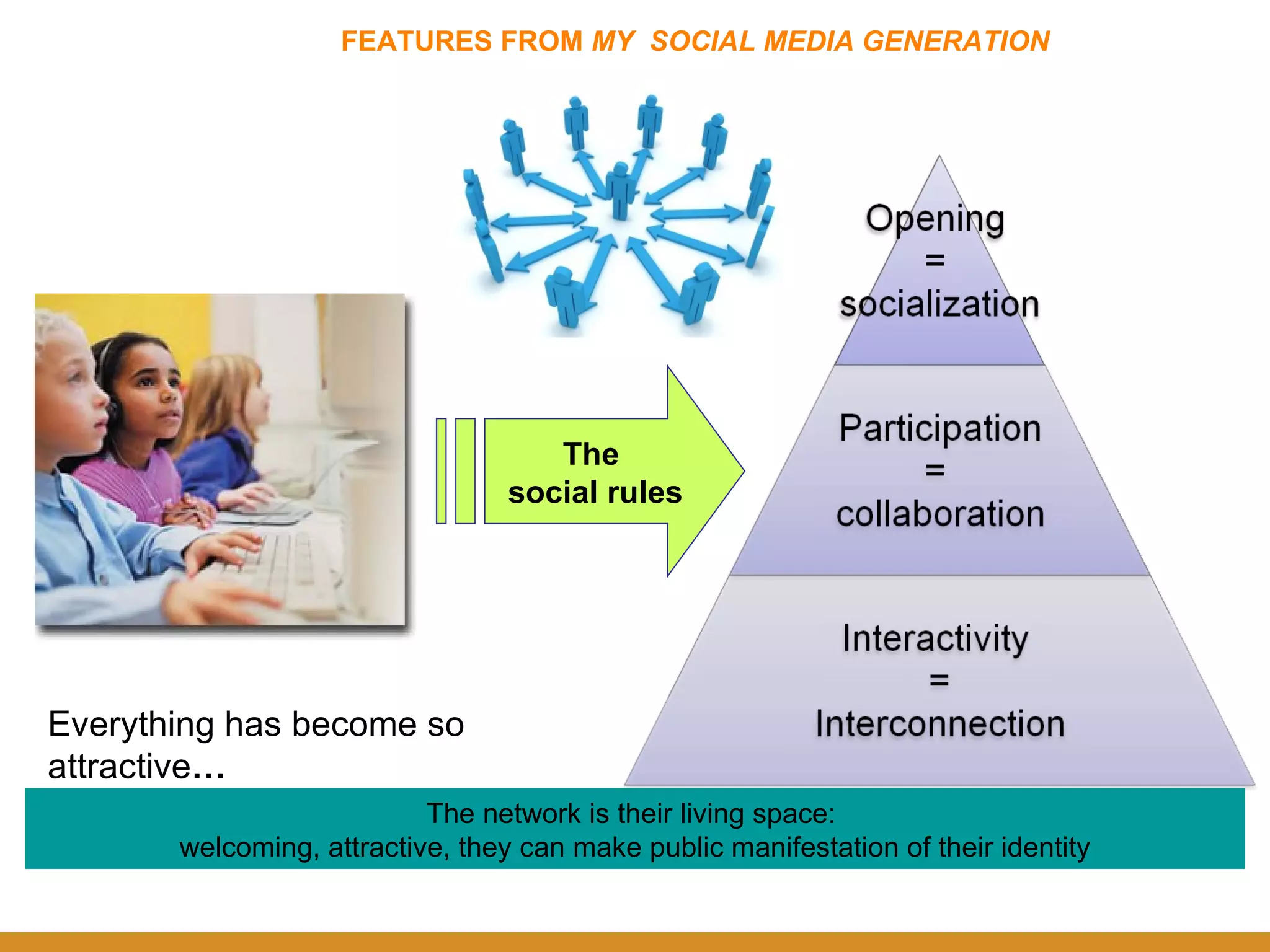 FEATURES FROM MY SOCIAL MEDIA GENERATION

The social rules

Opening = socialization

Participation = collaboration

Interactivity = Interconnection

Everything has become so attractive…

The network is their living space:
welcoming, attractive, they can make public manifestation of their identity